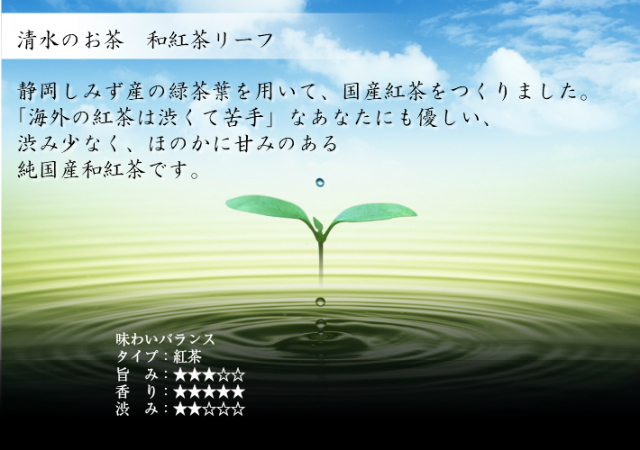 清水のお茶　和紅茶リーフ

静岡しみず産の緑茶葉を用いて、国産紅茶をつくりました。
「海外の紅茶は渋くて苦手」なあなたにも優しい、
渋み少なく、ほのかに甘みのある
純国産和紅茶です。

味わいバランス
タイプ：紅茶
旨　み：★★★☆☆
香　り：★★★★★
渋　み：★★☆☆☆